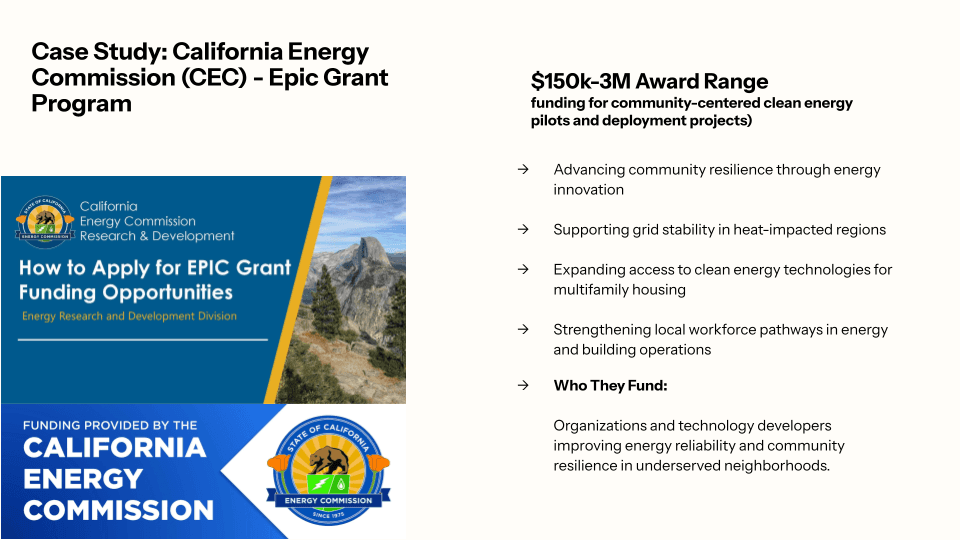 Case Study: California Energy Commission (CEC) - Epic Grant Program

STATE OF CALIFORNIA
ENERGY COMMISSION

California Energy Commission Research & Development

How to Apply for EPIC Grant Funding Opportunities

Energy Research and Development Division

FUNDING PROVIDED BY THE CALIFORNIA ENERGY COMMISSION

STATE OF CALIFORNIA
ENERGY COMMISSION
SINCE 1975

$150k-3M Award Range
funding for community-centered clean energy pilots and deployment projects)

→ Advancing community resilience through energy innovation

→ Supporting grid stability in heat-impacted regions

→ Expanding access to clean energy technologies for multifamily housing

→ Strengthening local workforce pathways in energy and building operations

→ Who They Fund:

Organizations and technology developers improving energy reliability and community resilience in underserved neighborhoods.